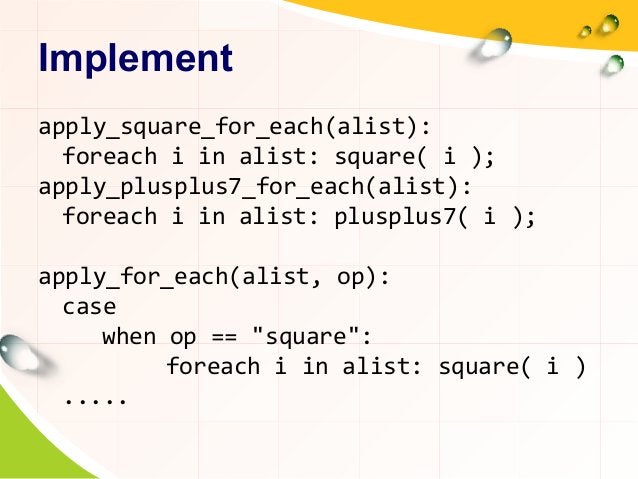 Implement

apply_square_for_each(alist):
  foreach i in alist: square( i );
apply_plusplus7_for_each(alist):
  foreach i in alist: plusplus7( i );

apply_for_each(alist, op):
  case
    when op == "square":
          foreach i in alist: square( i )
  .....